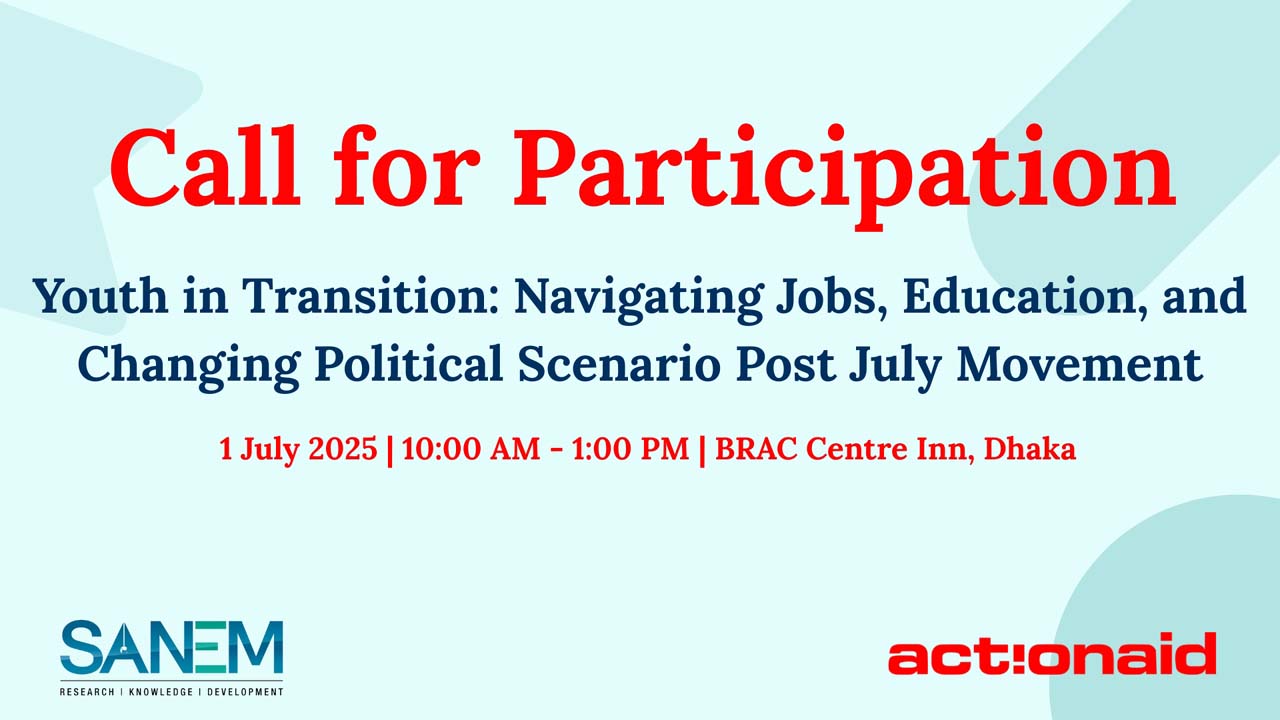 Call for Participation

Youth in Transition: Navigating Jobs, Education, and Changing Political Scenario Post July Movement

1 July 2025 | 10:00 AM - 1:00 PM | BRAC Centre Inn, Dhaka

SANEM
RESEARCH | KNOWLEDGE | DEVELOPMENT

act!onaid